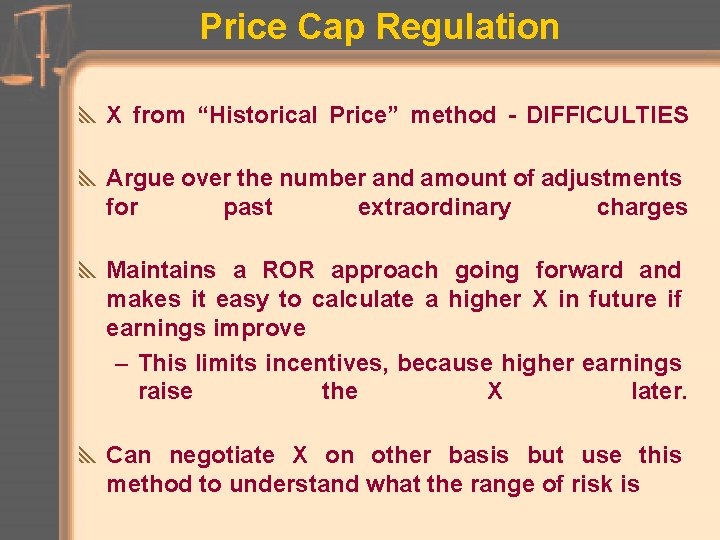 Price Cap Regulation

X from “Historical Price” method - DIFFICULTIES

Argue over the number and amount of adjustments for past extraordinary charges

Maintains a ROR approach going forward and makes it easy to calculate a higher X in future if earnings improve

– This limits incentives, because higher earnings raise the X later.

Can negotiate X on other basis but use this method to understand what the range of risk is